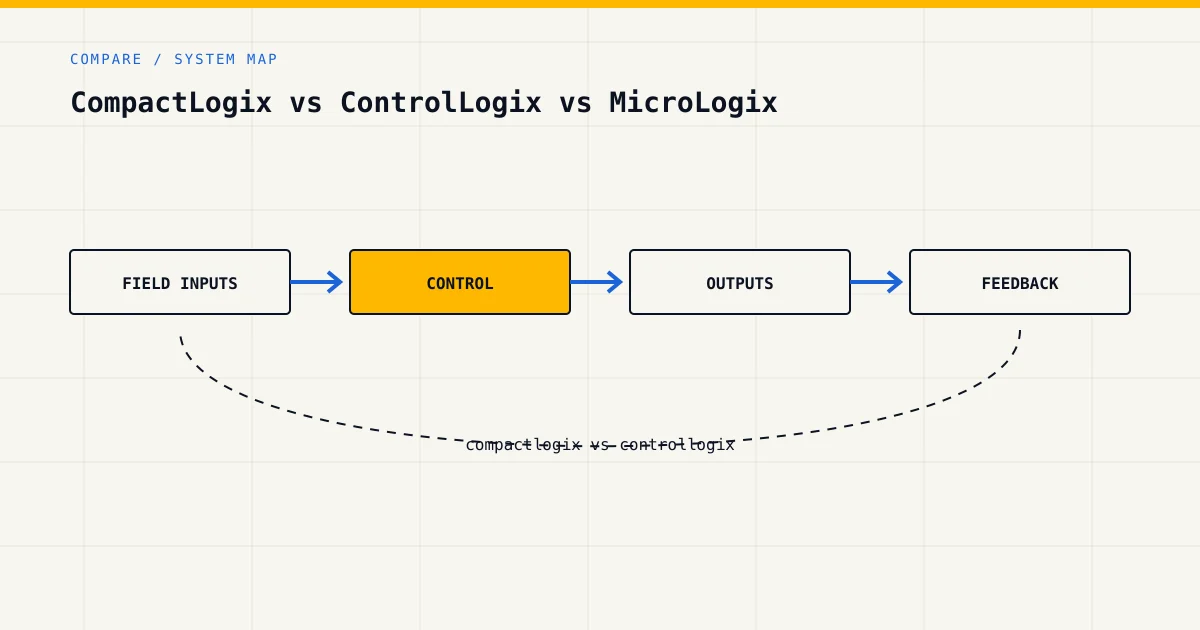 COMPARE / SYSTEM MAP

CompactLogix vs ControlLogix vs MicroLogix

FIELD INPUTS

CONTROL

OUTPUTS

FEEDBACK

compactlogix vs controllogix